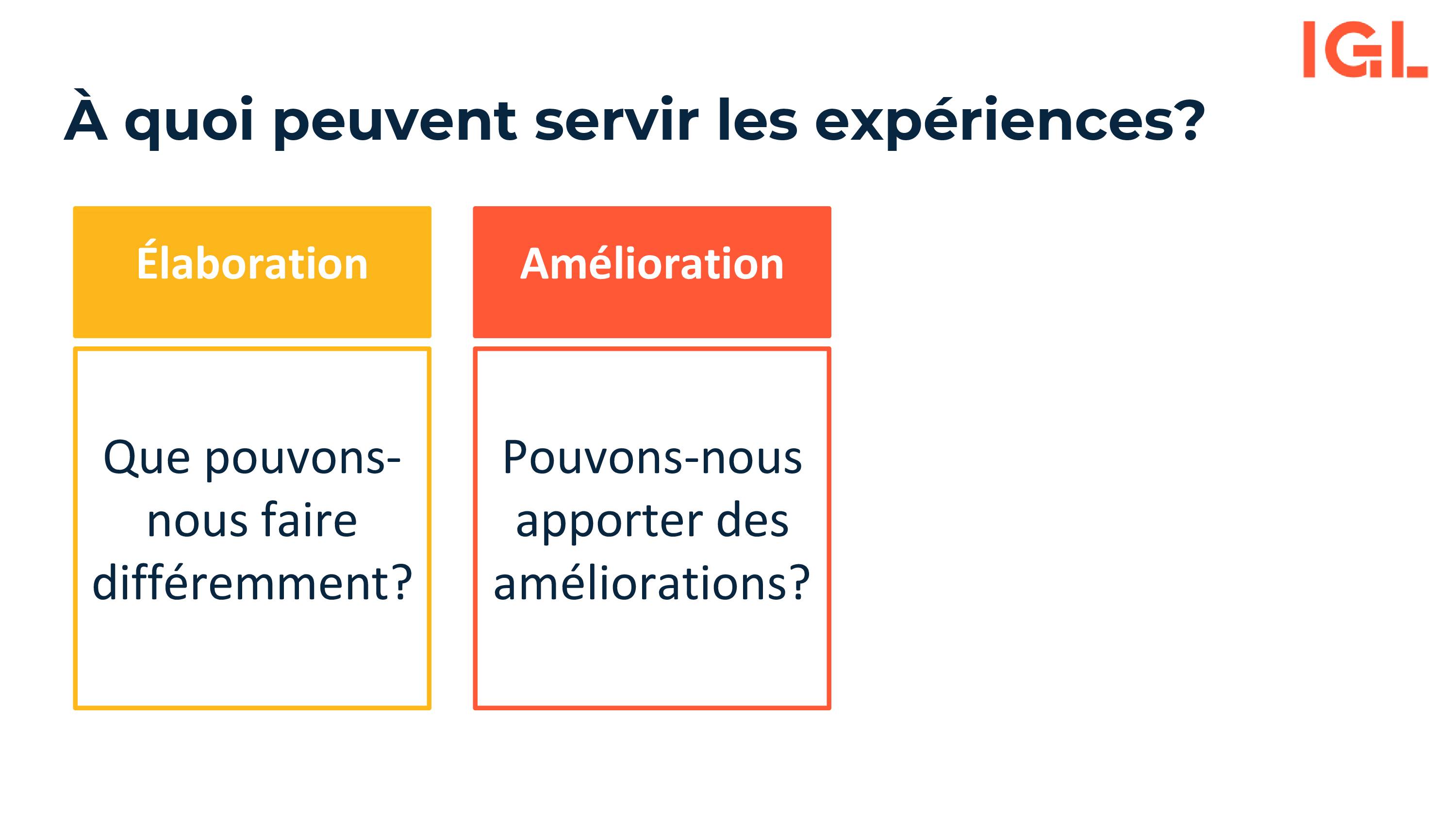 IGL

À quoi peuvent servir les expériences?

Élaboration

Que pouvons-nous faire différemment?

Amélioration

Pouvons-nous apporter des améliorations?